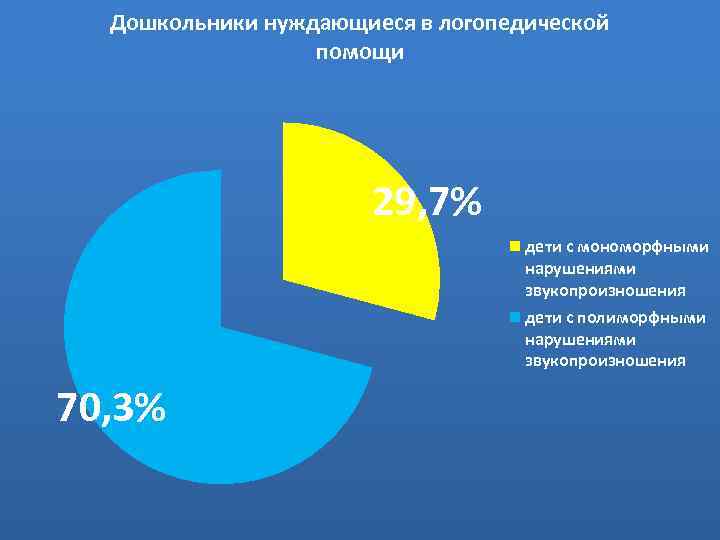 Дошкольники нуждающиеся в логопедической помощи

29,7%

70,3%

дети с мономорфными нарушениями звукопроизношения

дети с полиморфными нарушениями звукопроизношения